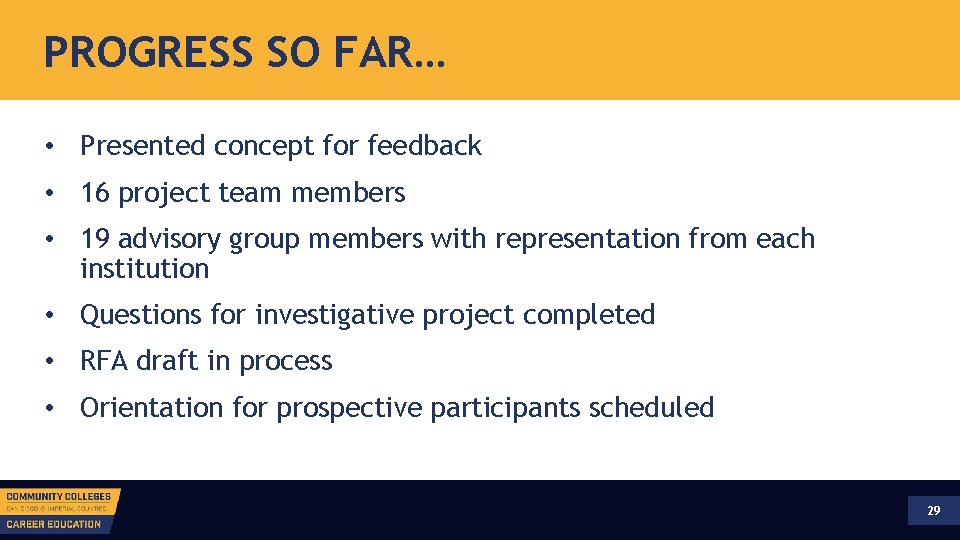 PROGRESS SO FAR…

• Presented concept for feedback
• 16 project team members
• 19 advisory group members with representation from each institution
• Questions for investigative project completed
• RFA draft in process
• Orientation for prospective participants scheduled

COMMUNITY COLLEGES
SAN DIEGO & IMPERIAL COUNTIES
CAREER EDUCATION

29